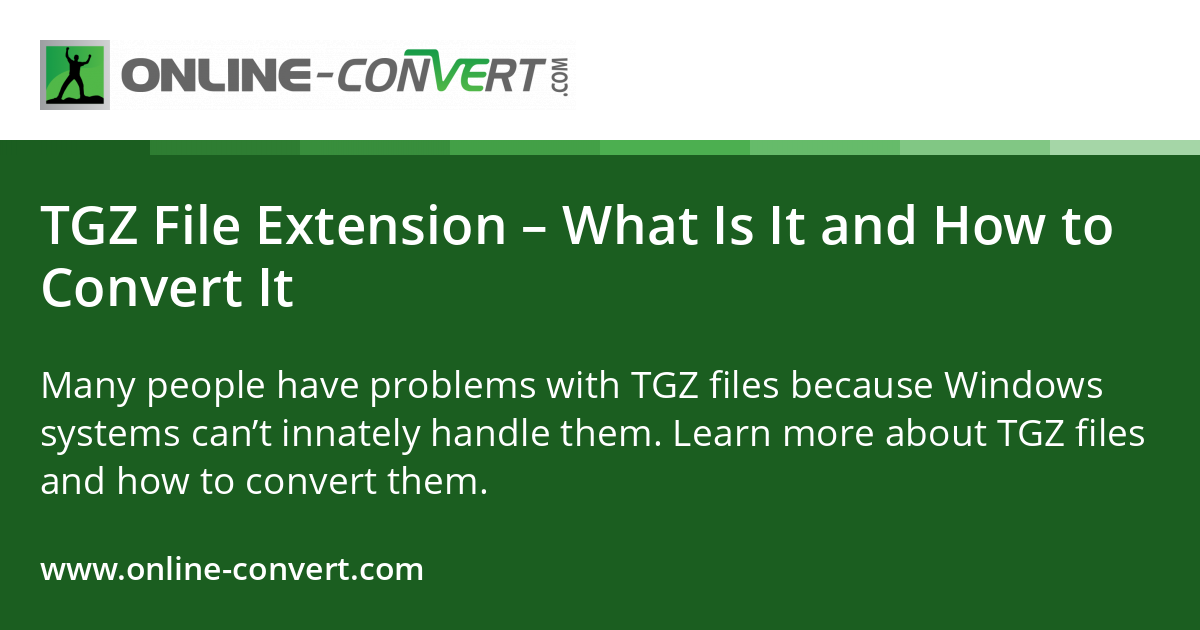 ONLINE-CONVERT.COM

TGZ File Extension – What Is It and How to Convert It

Many people have problems with TGZ files because Windows systems can’t innately handle them. Learn more about TGZ files and how to convert them.

www.online-convert.com